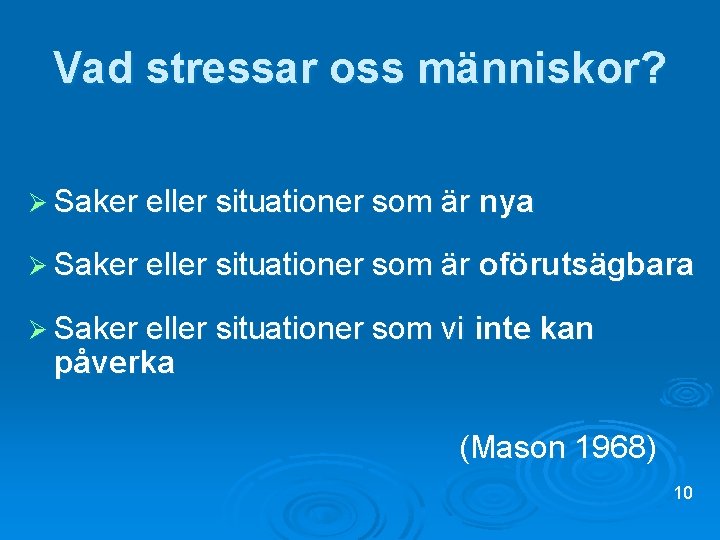 Vad stressar oss människor?

➢ Saker eller situationer som är nya

➢ Saker eller situationer som är oförutsägbara

➢ Saker eller situationer som vi inte kan påverka

(Mason 1968)

10